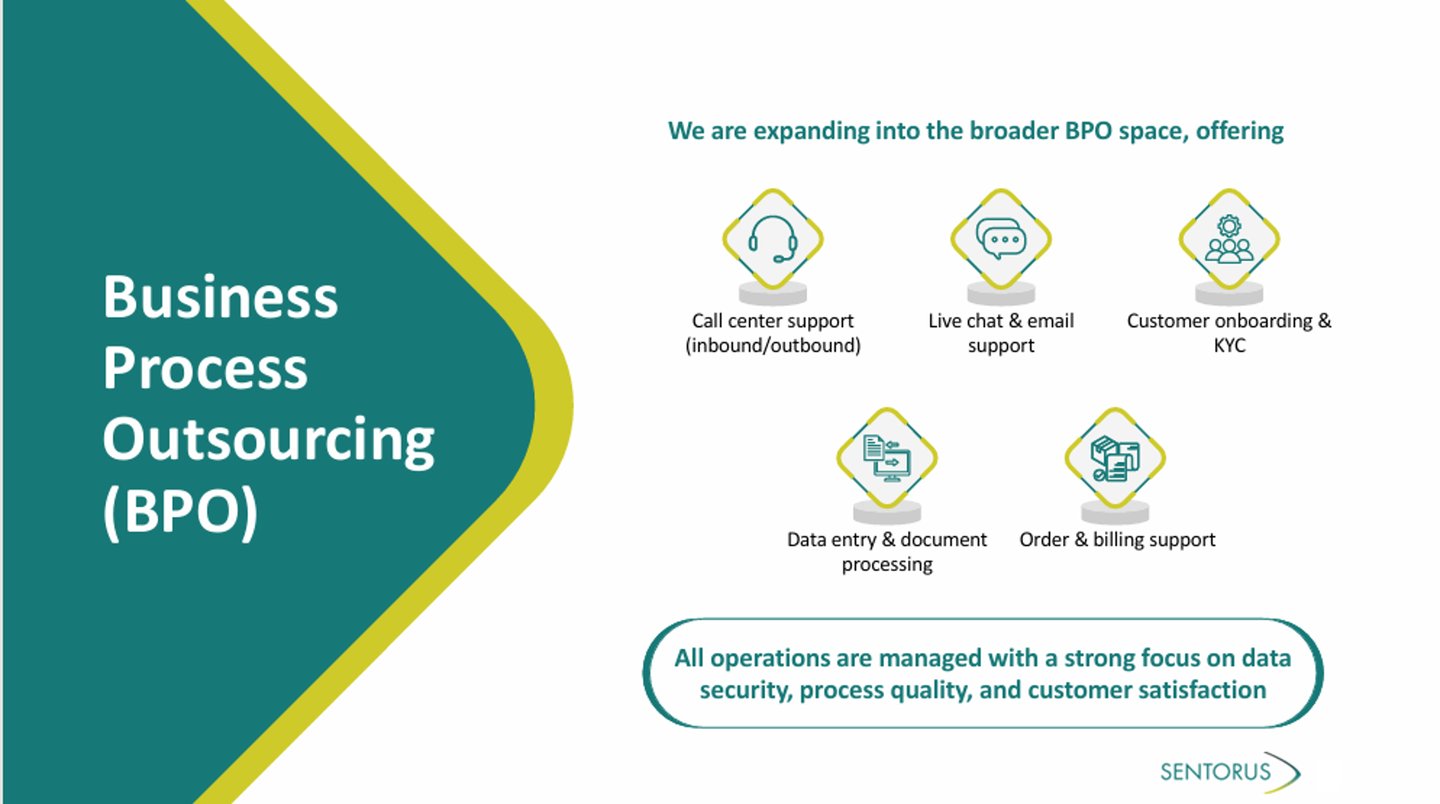 Business Process Outsourcing (BPO)

We are expanding into the broader BPO space, offering

Call center support (inbound/outbound)

Live chat & email support

Customer onboarding & KYC

Data entry & document processing

Order & billing support

All operations are managed with a strong focus on data security, process quality, and customer satisfaction

SENTORUS